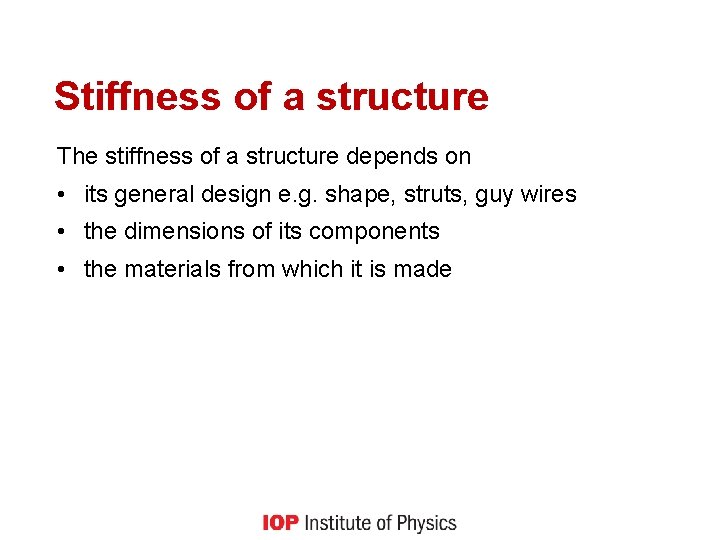 Stiffness of a structure

The stiffness of a structure depends on

• its general design e.g. shape, struts, guy wires
• the dimensions of its components
• the materials from which it is made

IOP Institute of Physics